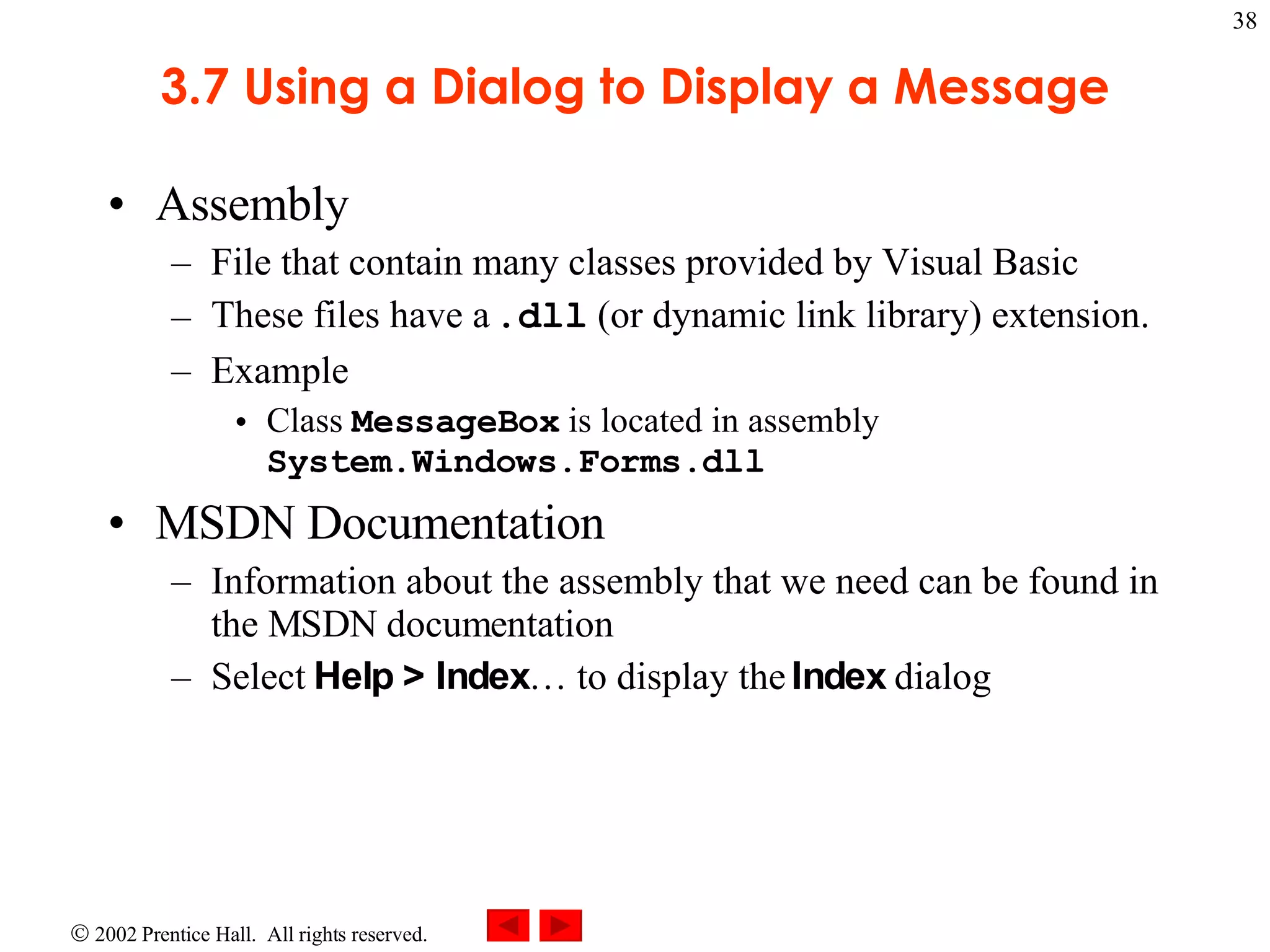 38

3.7 Using a Dialog to Display a Message

• Assembly
– File that contain many classes provided by Visual Basic
– These files have a .dll (or dynamic link library) extension.
– Example
• Class MessageBox is located in assembly System.Windows.Forms.dll

• MSDN Documentation
– Information about the assembly that we need can be found in the MSDN documentation
– Select Help > Index… to display the Index dialog

© 2002 Prentice Hall. All rights reserved.